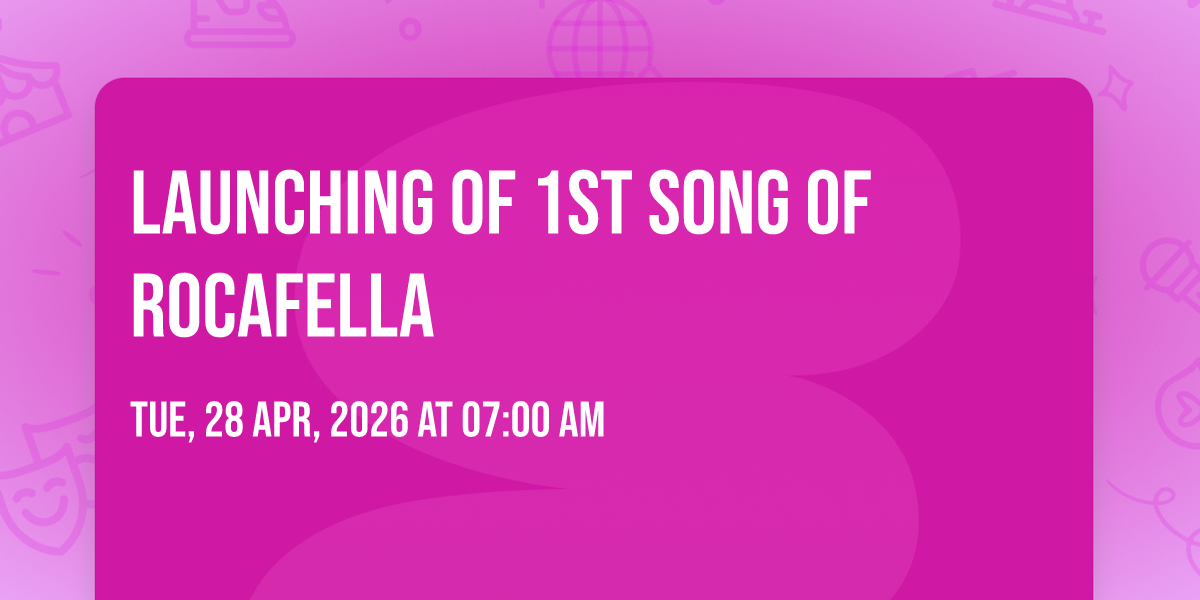 LAUNCHING OF 1ST SONG OF ROCAFELLA

TUE, 28 APR, 2026 AT 07:00 AM